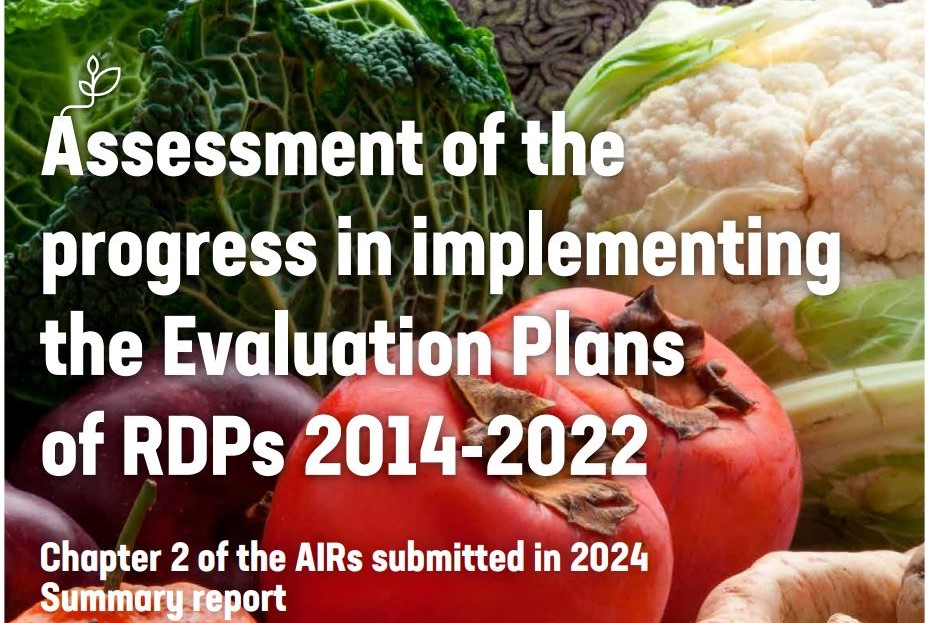 Assessment of the progress in implementing the Evaluation Plans of RDPs 2014-2022

Chapter 2 of the AIRs submitted in 2024
Summary report